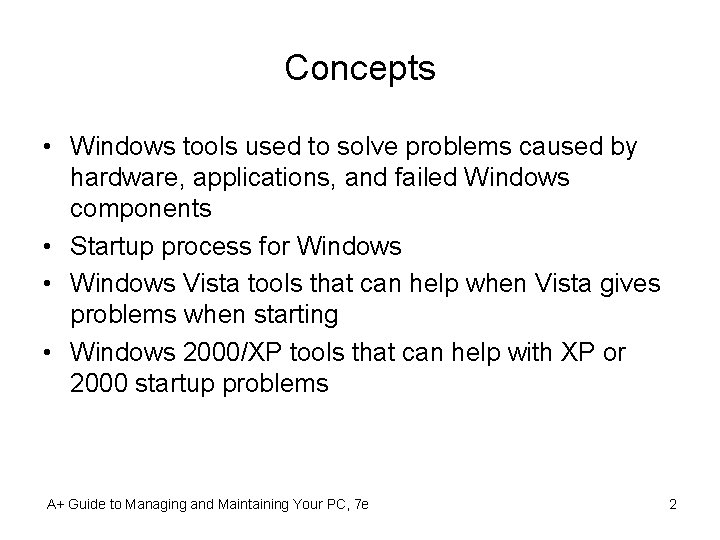 Concepts

• Windows tools used to solve problems caused by hardware, applications, and failed Windows components
• Startup process for Windows
• Windows Vista tools that can help when Vista gives problems when starting
• Windows 2000/XP tools that can help with XP or 2000 startup problems

A+ Guide to Managing and Maintaining Your PC, 7e

2